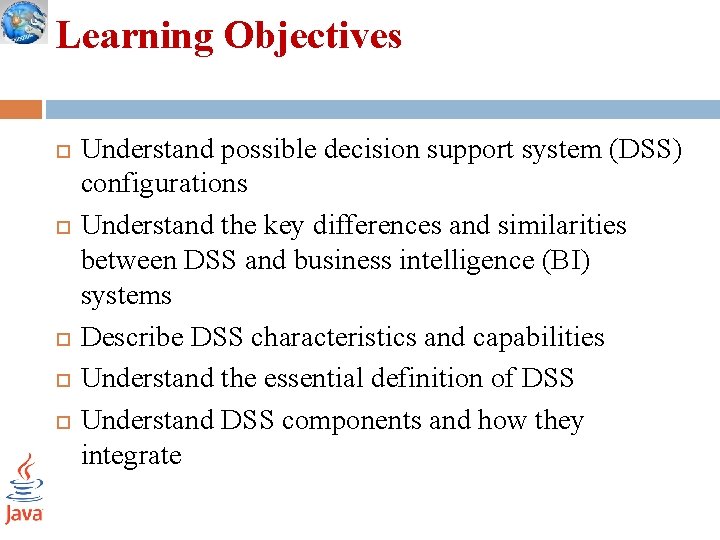 Learning Objectives

Understand possible decision support system (DSS) configurations

Understand the key differences and similarities between DSS and business intelligence (BI) systems

Describe DSS characteristics and capabilities

Understand the essential definition of DSS

Understand DSS components and how they integrate

Java